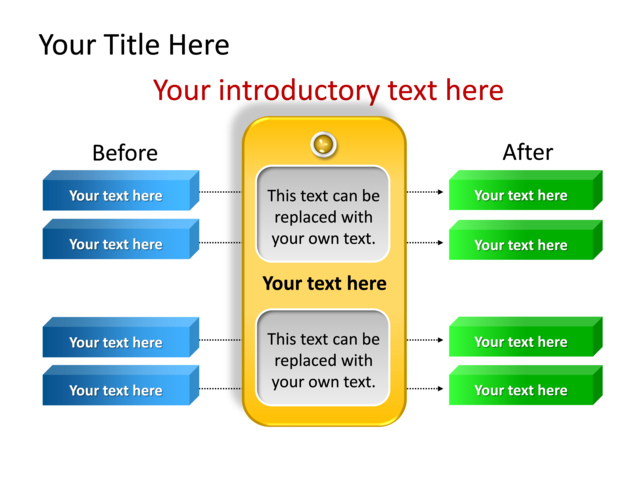 Your Title Here

Your introductory text here

Before

Your text here

Your text here

Your text here

Your text here

This text can be replaced with your own text.

Your text here

This text can be replaced with your own text.

After

Your text here

Your text here

Your text here

Your text here